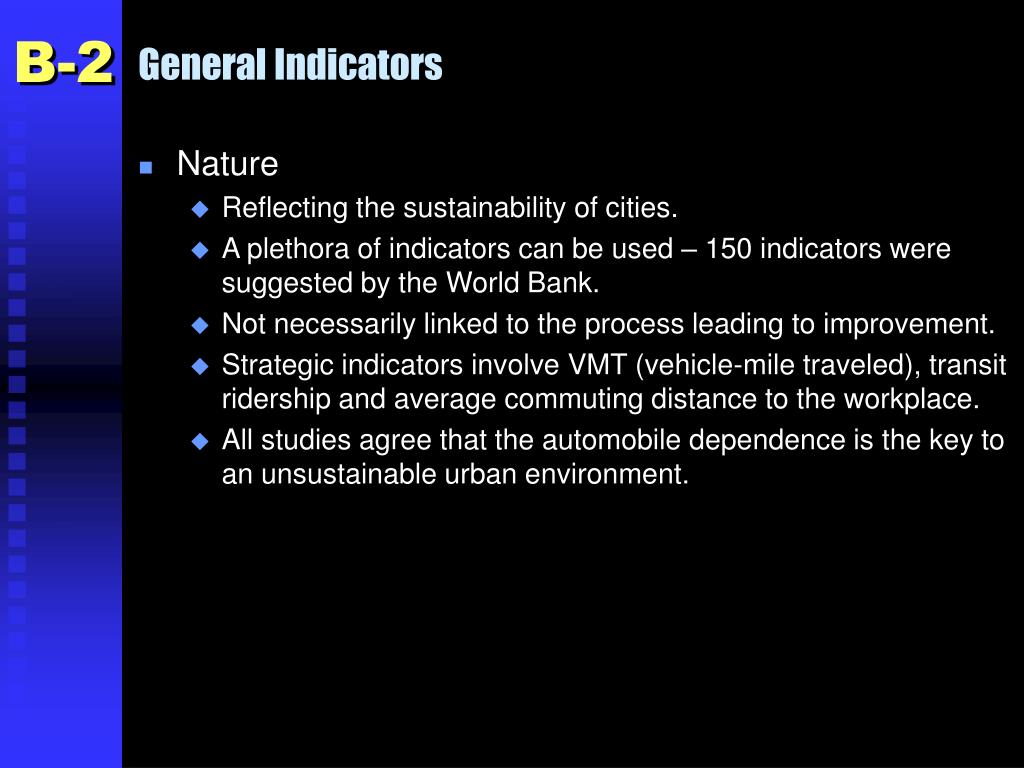 B-2 General Indicators

Nature

Reflecting the sustainability of cities.

A plethora of indicators can be used – 150 indicators were suggested by the World Bank.

Not necessarily linked to the process leading to improvement.

Strategic indicators involve VMT (vehicle-mile traveled), transit ridership and average commuting distance to the workplace.

All studies agree that the automobile dependence is the key to an unsustainable urban environment.